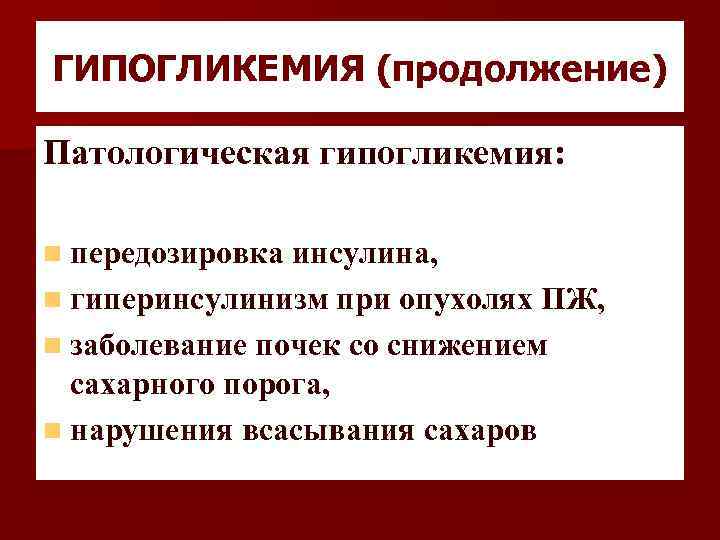 ГИПОГЛИКЕМИЯ (продолжение)

Патологическая гипогликемия:

- передозировка инсулина,
- гиперинсулинизм при опухолях ПЖ,
- заболевание почек со снижением сахарного порога,
- нарушения всасывания сахаров